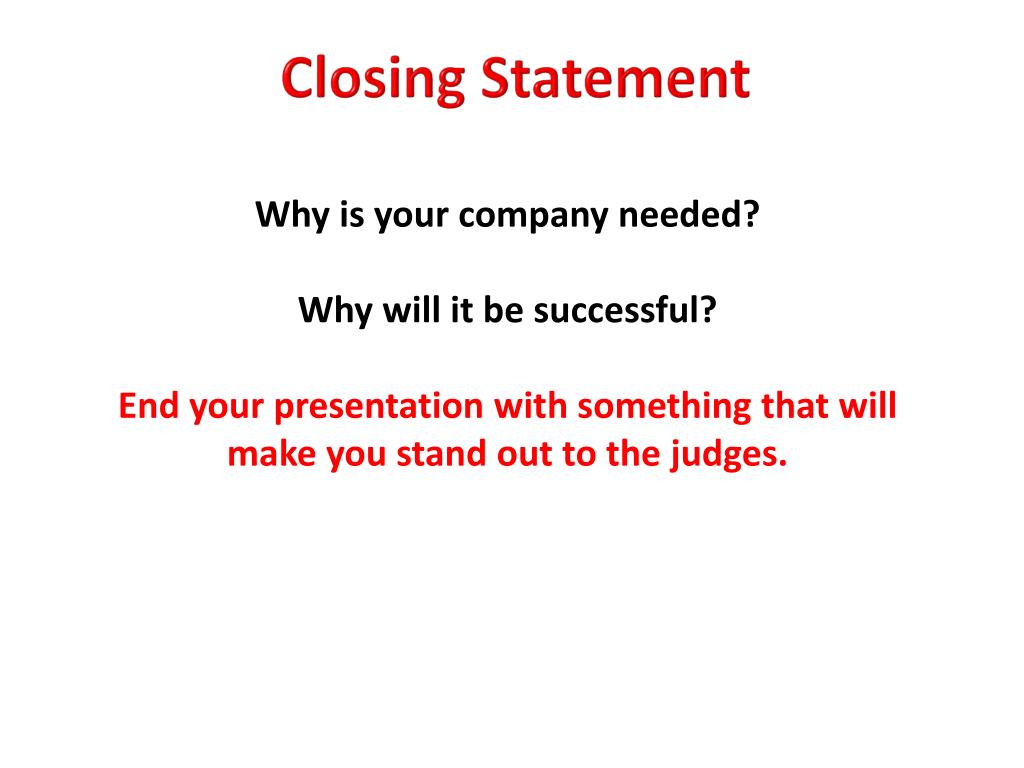 Closing Statement

Why is your company needed?

Why will it be successful?

End your presentation with something that will make you stand out to the judges.